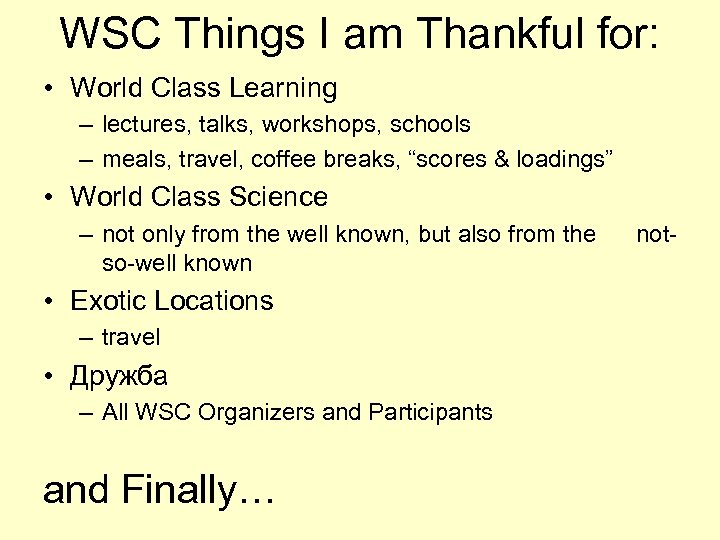 WSC Things I am Thankful for:

• World Class Learning
– lectures, talks, workshops, schools
– meals, travel, coffee breaks, “scores & loadings”

• World Class Science
– not only from the well known, but also from the not-so-well known

• Exotic Locations
– travel

• Дружба
– All WSC Organizers and Participants

and Finally…